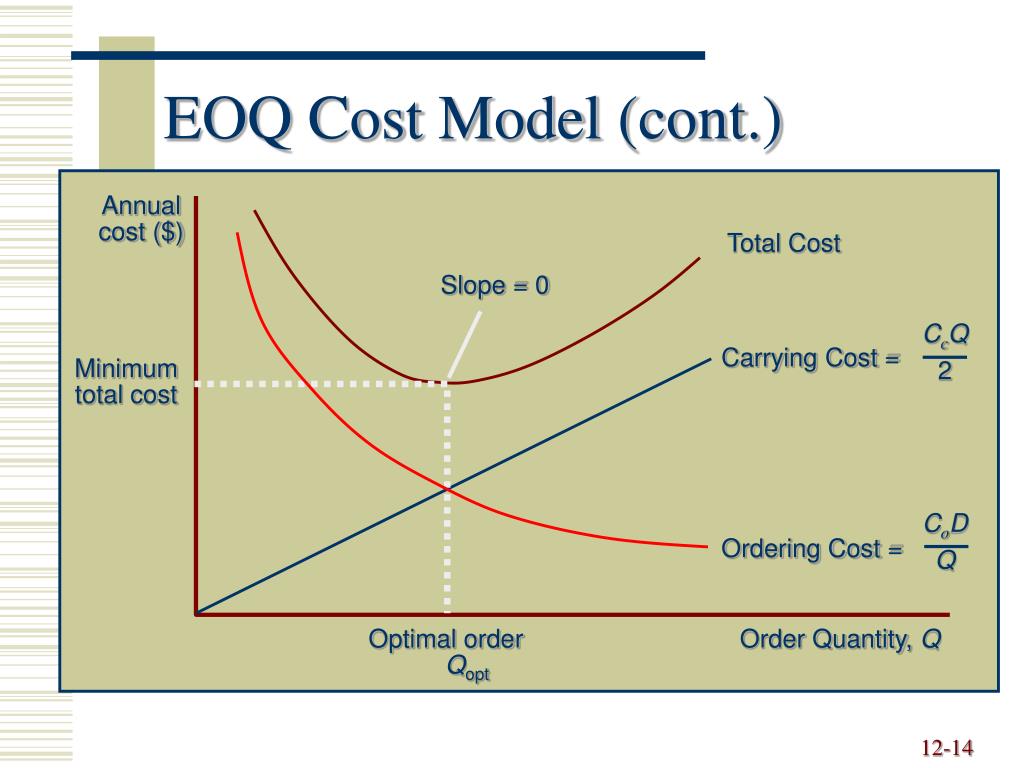 EOQ Cost Model (cont.)

Annual cost ($)

Total Cost

Slope = 0

Minimum total cost

Carrying Cost = $\frac{C_cQ}{2}$

Ordering Cost = $\frac{C_oD}{Q}$

Optimal order $Q_{opt}$

Order Quantity, $Q$

12-14